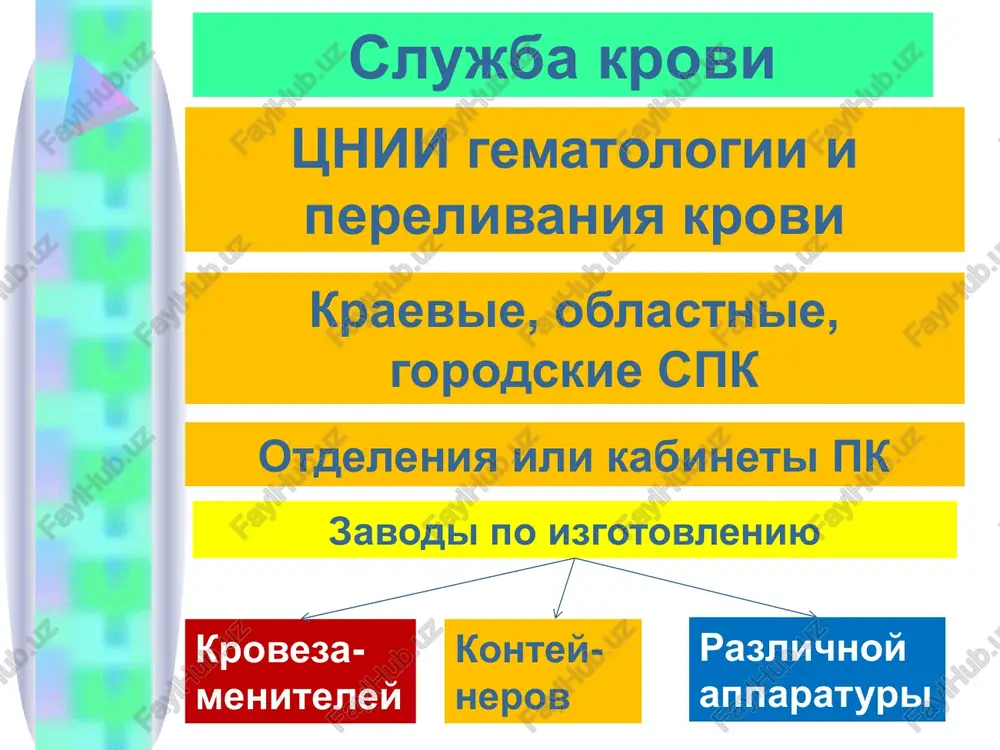 Служба крови

ЦНИИ гематологии и переливания крови

Краевые, областные, городские СПК

Отделения или кабинеты ПК

Заводы по изготовлению

Кровезаменителей

Контейнеров

Различной аппаратуры

FaylHub.uz